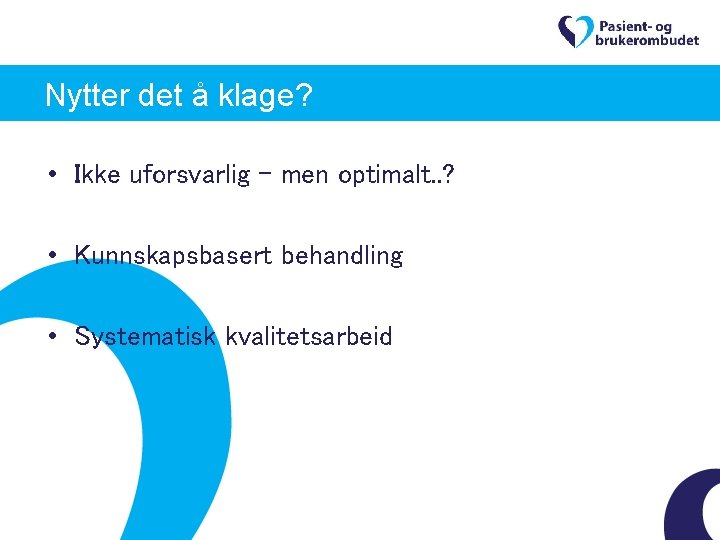 Pasient- og brukerombudet

Nytter det å klage?

• Ikke uforsvarlig – men optimalt..?

• Kunnskapsbasert behandling

• Systematisk kvalitetsarbeid